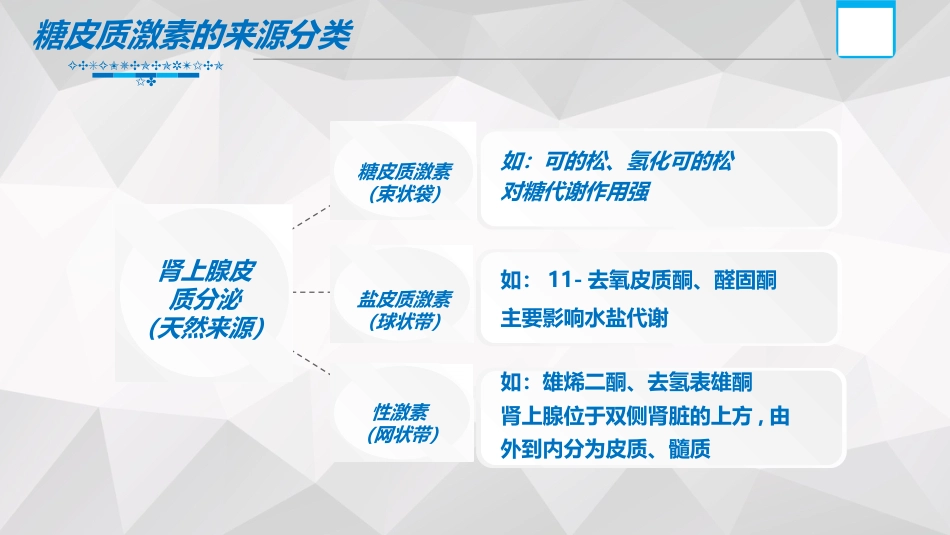 糖皮质激素的来源分类

肾上腺皮质分泌（天然来源）

糖皮质激素（束状袋）

如：可的松、氢化可的松
对糖代谢作用强

盐皮质激素（球状带）

如： 11- 去氧皮质酮、醛固酮
主要影响水盐代谢

性激素（网状带）

如：雄烯二酮、去氢表雄酮
肾上腺位于双侧肾脏的上方，由外到内分为皮质、髓质